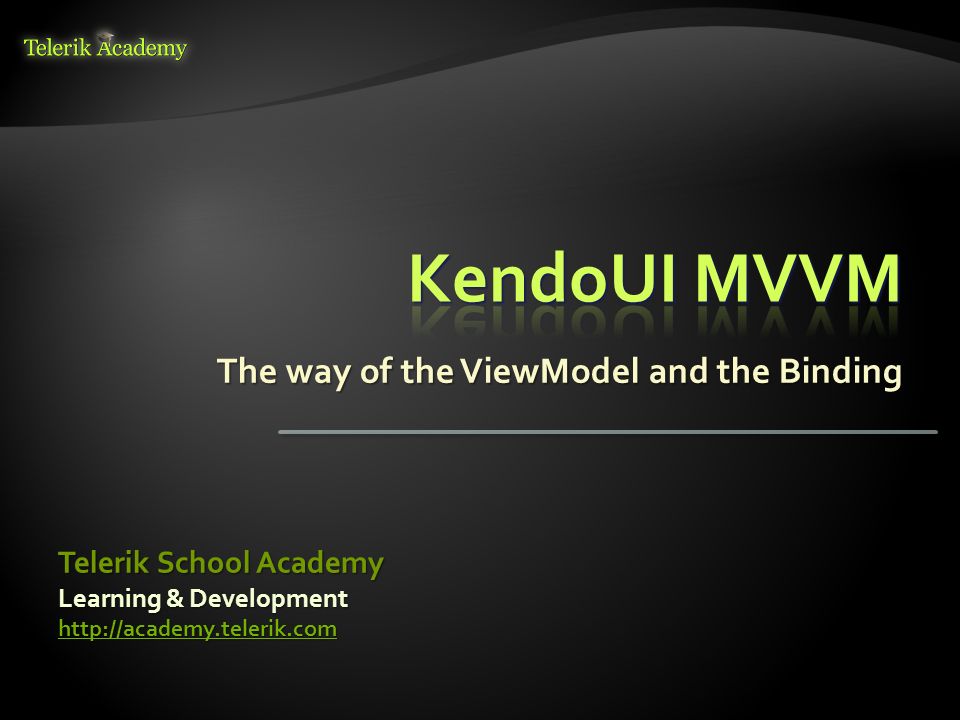 Telerik Academy

KendoUI MVVM

The way of the ViewModel and the Binding

Telerik School Academy
Learning & Development
http://academy.telerik.com